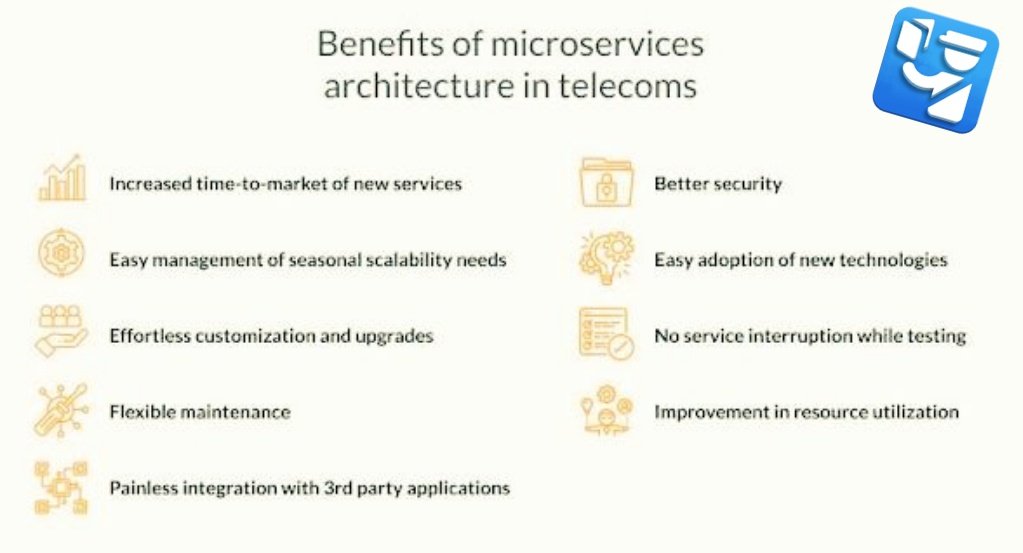 Benefits of microservices architecture in telecoms

Increased time-to-market of new services

Easy management of seasonal scalability needs

Effortless customization and upgrades

Flexible maintenance

Painless integration with 3rd party applications

Better security

Easy adoption of new technologies

No service interruption while testing

Improvement in resource utilization